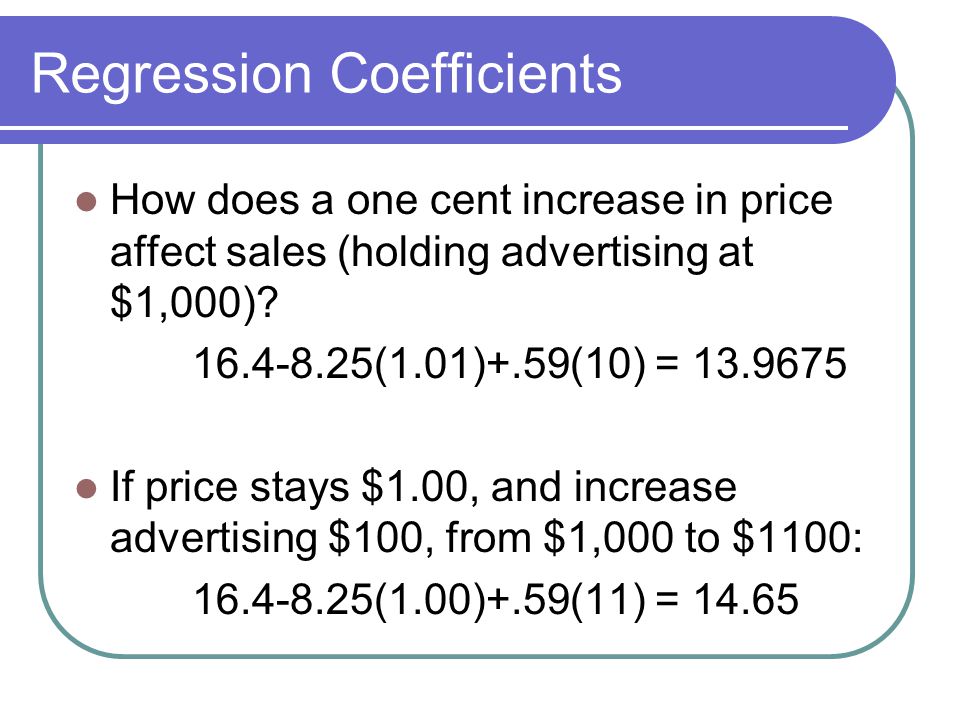 Regression Coefficients

How does a one cent increase in price affect sales (holding advertising at \$1,000)?

$16.4-8.25(1.01)+.59(10) = 13.9675$

If price stays \$1.00, and increase advertising \$100, from \$1,000 to \$1100:

$16.4-8.25(1.00)+.59(11) = 14.65$